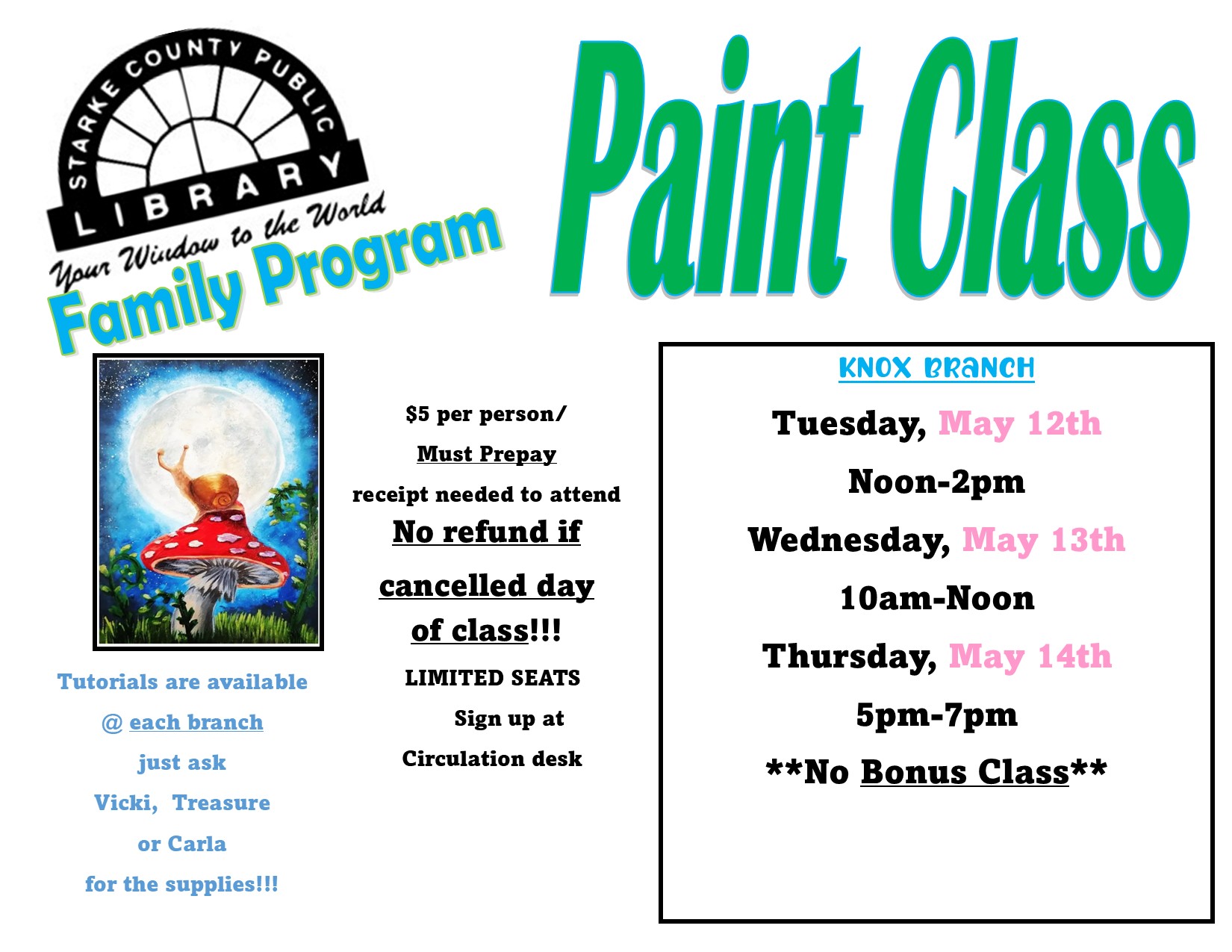 STARKE COUNTY PUBLIC
LIBRARY
Your Window to the World

Family Program

Paint Class

Tutorials are available @ each branch just ask Vicki, Treasure or Carla for the supplies!!!

$5 per person/ Must Prepay receipt needed to attend No refund if cancelled day of class!!!

LIMITED SEATS Sign up at Circulation desk

KNOX BRANCH

Tuesday, May 12th
Noon-2pm
Wednesday, May 13th
10am-Noon
Thursday, May 14th
5pm-7pm
**No Bonus Class**